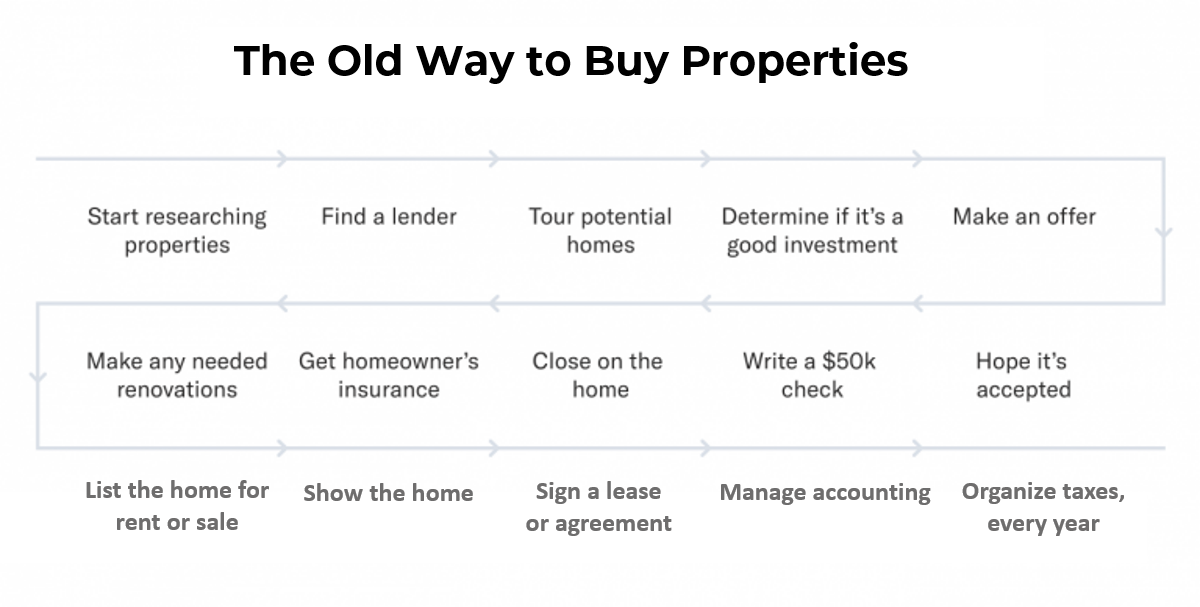 The Old Way to Buy Properties

Start researching properties

Find a lender

Tour potential homes

Determine if it's a good investment

Make an offer

Hope it's accepted

Write a $50k check

Close on the home

Get homeowner's insurance

Make any needed renovations

List the home for rent or sale

Show the home

Sign a lease or agreement

Manage accounting

Organize taxes, every year